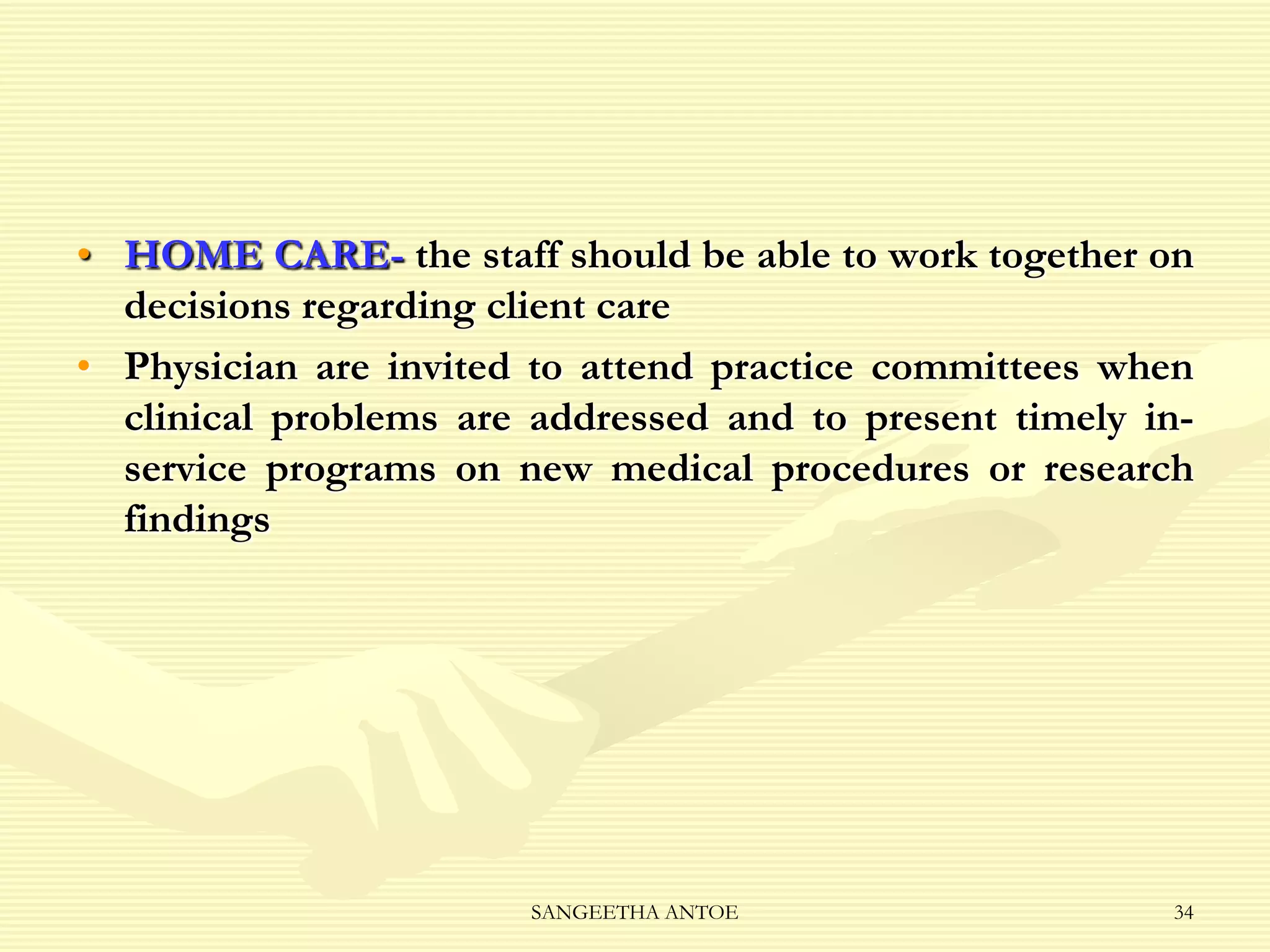 • HOME CARE- the staff should be able to work together on decisions regarding client care

• Physician are invited to attend practice committees when clinical problems are addressed and to present timely in-service programs on new medical procedures or research findings

SANGEETHA ANTOE

34